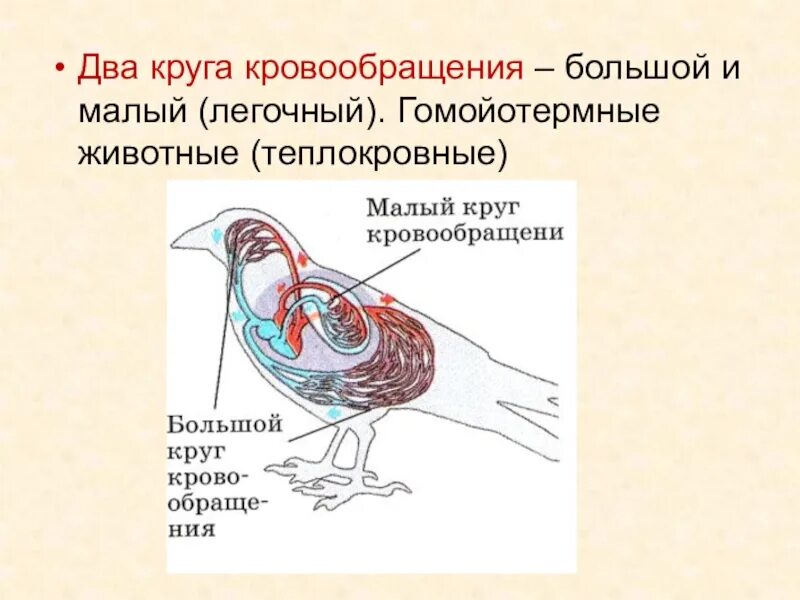 • Два круга кровообращения – большой и малый (легочный). Гомойотермные животные (теплокровные)

Малый круг кровообращени

Большой круг кровообращения